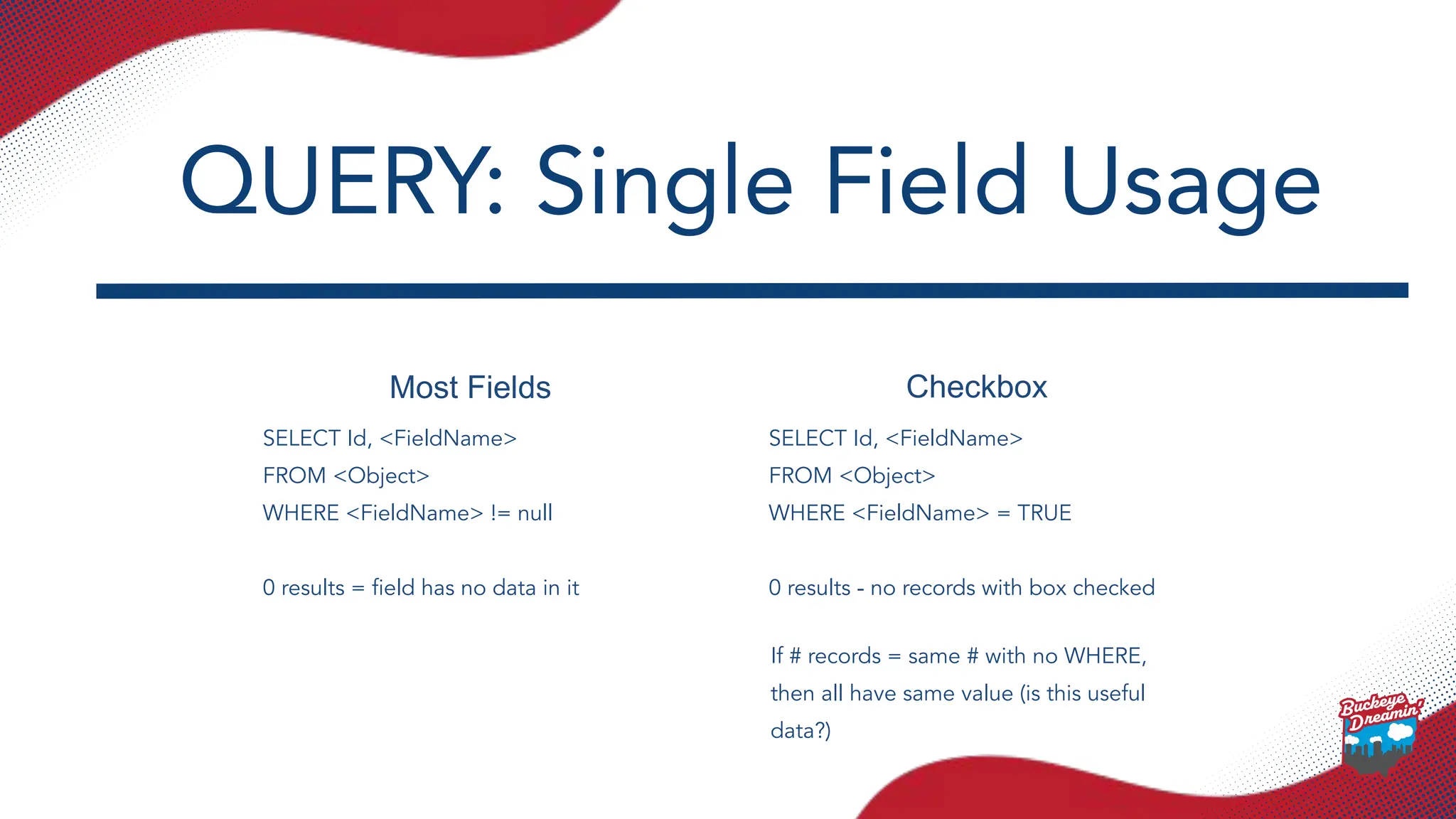 QUERY: Single Field Usage

Most Fields

SELECT Id, <FieldName>
FROM <Object>
WHERE <FieldName> != null

0 results = field has no data in it

Checkbox

SELECT Id, <FieldName>
FROM <Object>
WHERE <FieldName> = TRUE

0 results - no records with box checked

If # records = same # with no WHERE, then all have same value (is this useful data?)

Buckeye Dreamin'